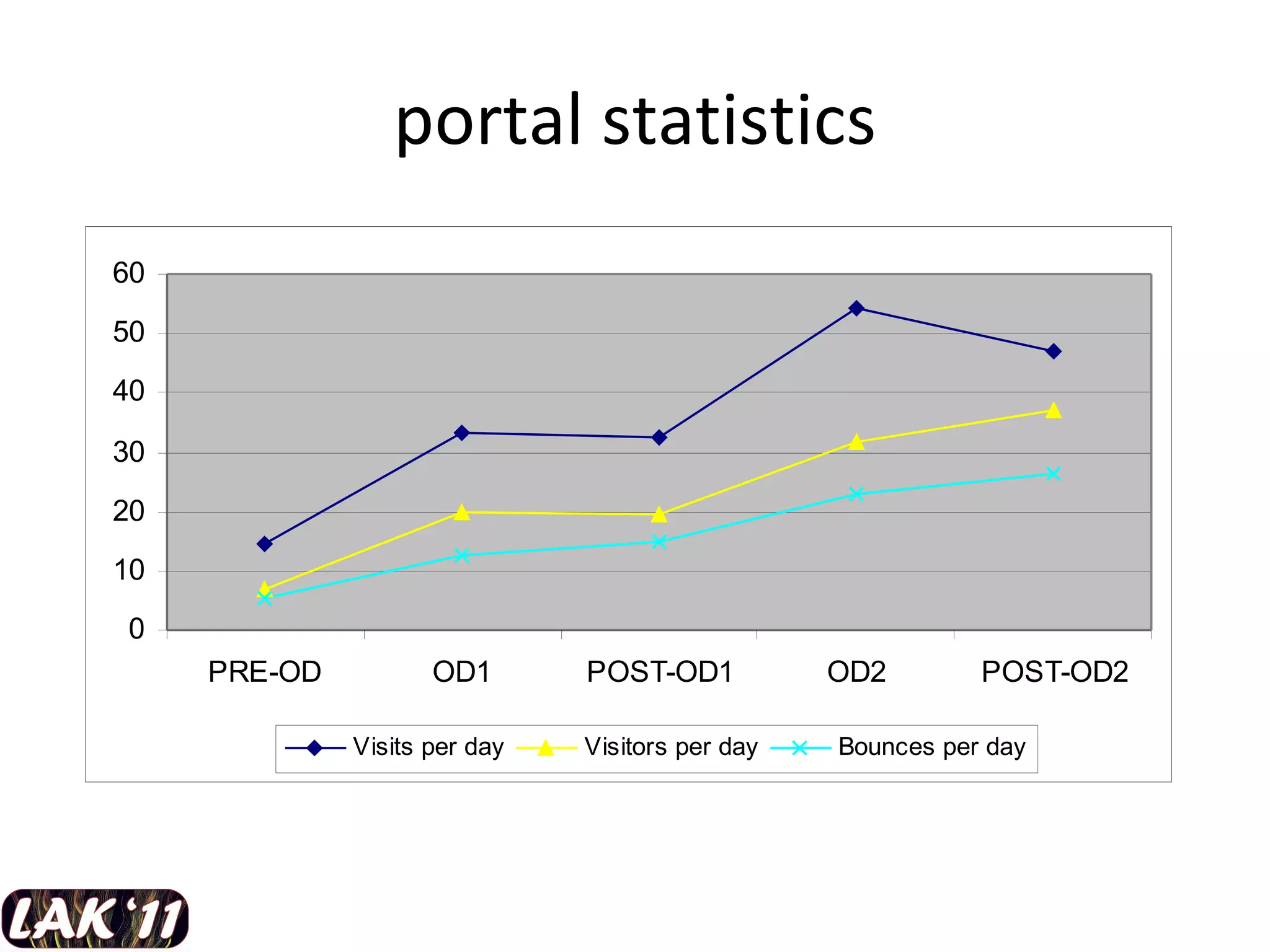 portal statistics

60
50
40
30
20
10
0

PRE-OD
OD1
POST-OD1
OD2
POST-OD2

Visits per day
Visitors per day
Bounces per day

LAK '11